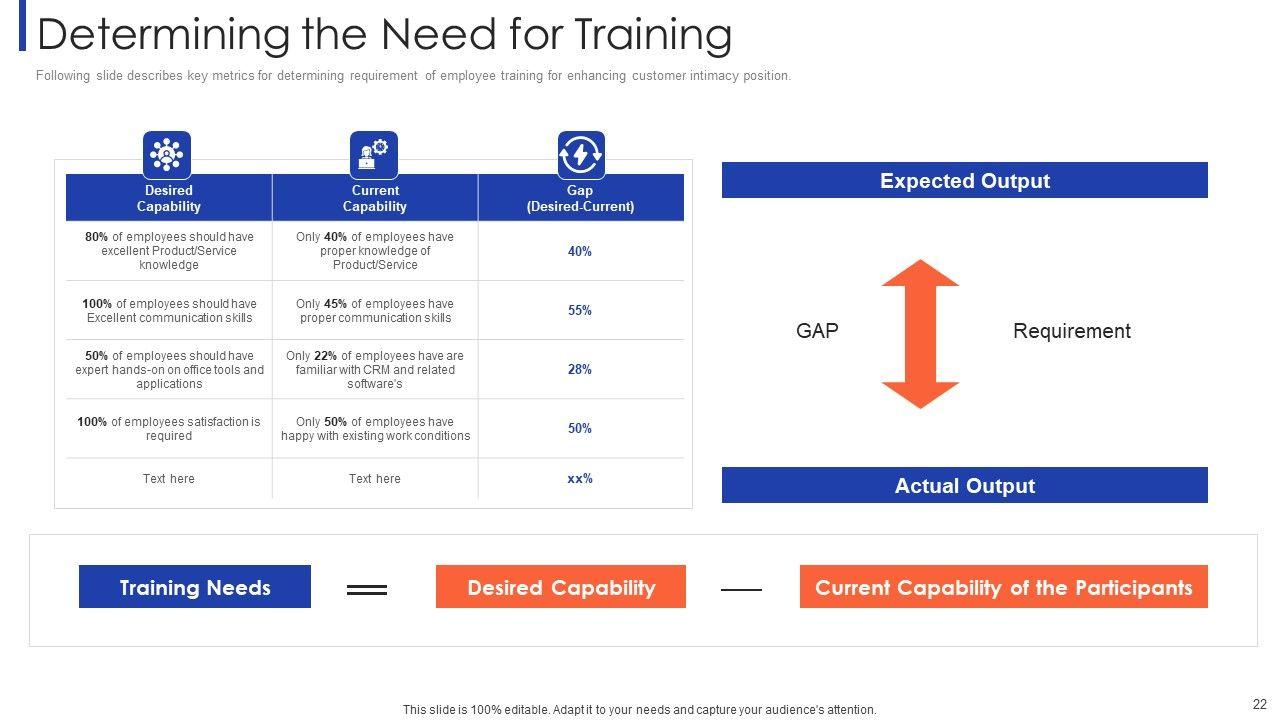 Determining the Need for Training

Following slide describes key metrics for determining requirement of employee training for enhancing customer intimacy position.

| Desired Capability | Current Capability | Gap (Desired-Current) |
|---|---|---|
| 80% of employees should have excellent Product/Service knowledge | Only 40% of employees have proper knowledge of Product/Service | 40% |
| 100% of employees should have Excellent communication skills | Only 45% of employees have proper communication skills | 55% |
| 50% of employees should have expert hands-on on office tools and applications | Only 22% of employees have are familiar with CRM and related software's | 28% |
| 100% of employees satisfaction is required | Only 50% of employees have happy with existing work conditions | 50% |
| Text here | Text here | xx% |

Expected Output

GAP

Requirement

Actual Output

Training Needs

Desired Capability

Current Capability of the Participants

This slide is 100% editable. Adapt it to your needs and capture your audience's attention.

22